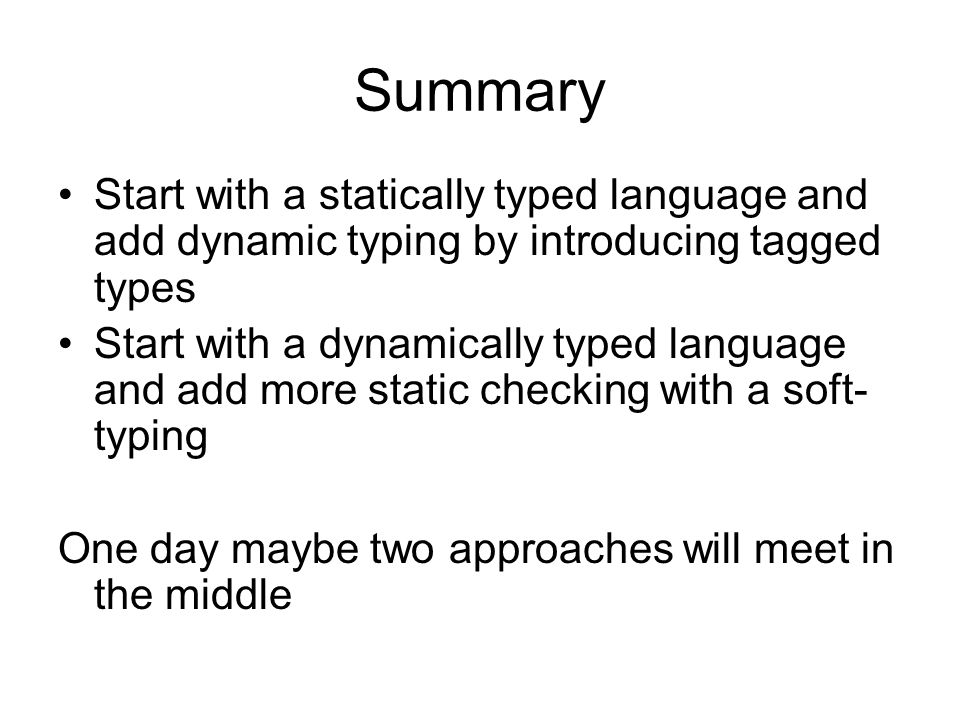 Summary

• Start with a statically typed language and add dynamic typing by introducing tagged types
• Start with a dynamically typed language and add more static checking with a soft-typing

One day maybe two approaches will meet in the middle